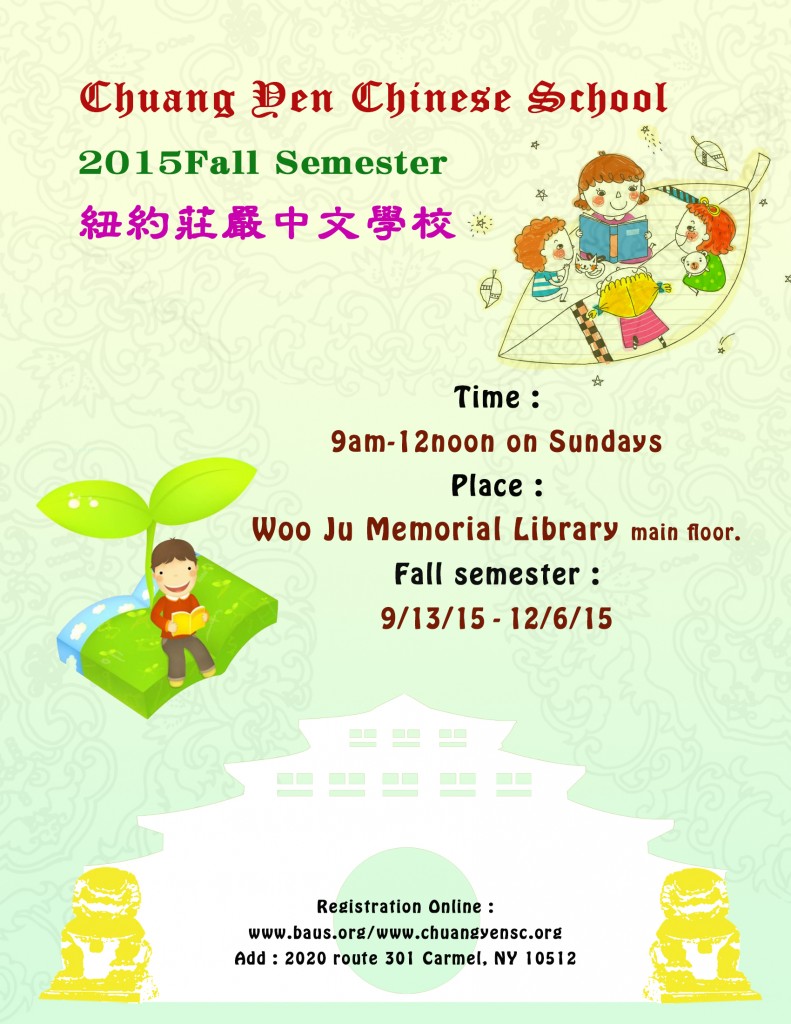 Chuang Yen Chinese School

2015Fall Semester

紐約莊嚴中文學校

Time :

9am-12noon on Sundays

Place :

Woo Ju Memorial Library main floor.

Fall semester :

9/13/15 - 12/6/15

Registration Online :

www.baus.org/www.chuangyensc.org

Add : 2020 route 301 Carmel, NY 10512